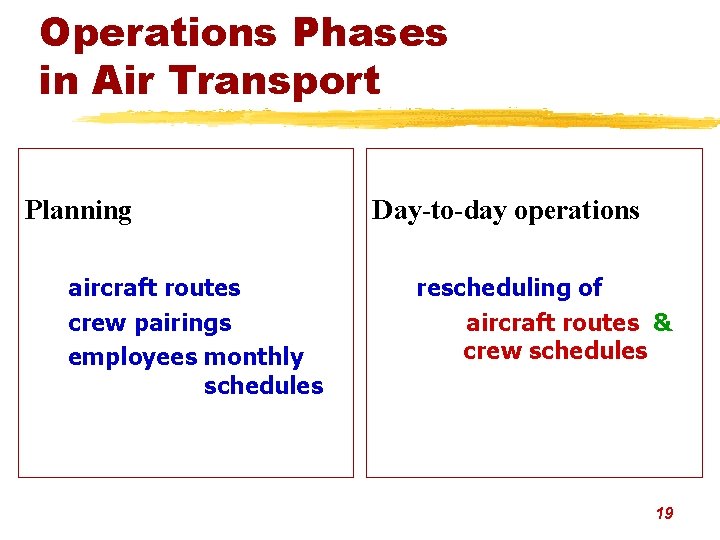 Operations Phases in Air Transport

Planning

aircraft routes
crew pairings
employees monthly schedules

Day-to-day operations

rescheduling of
aircraft routes & crew schedules

19